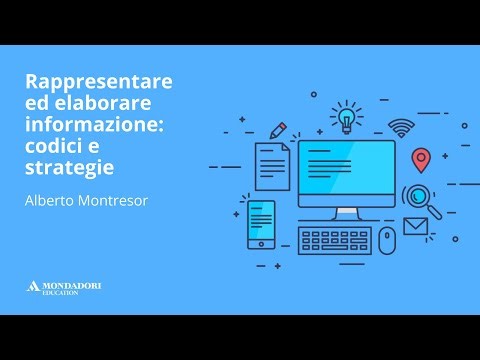 Rappresentare ed elaborare informazione: codici e strategie

Alberto Montresor

MONDADORI EDUCATION